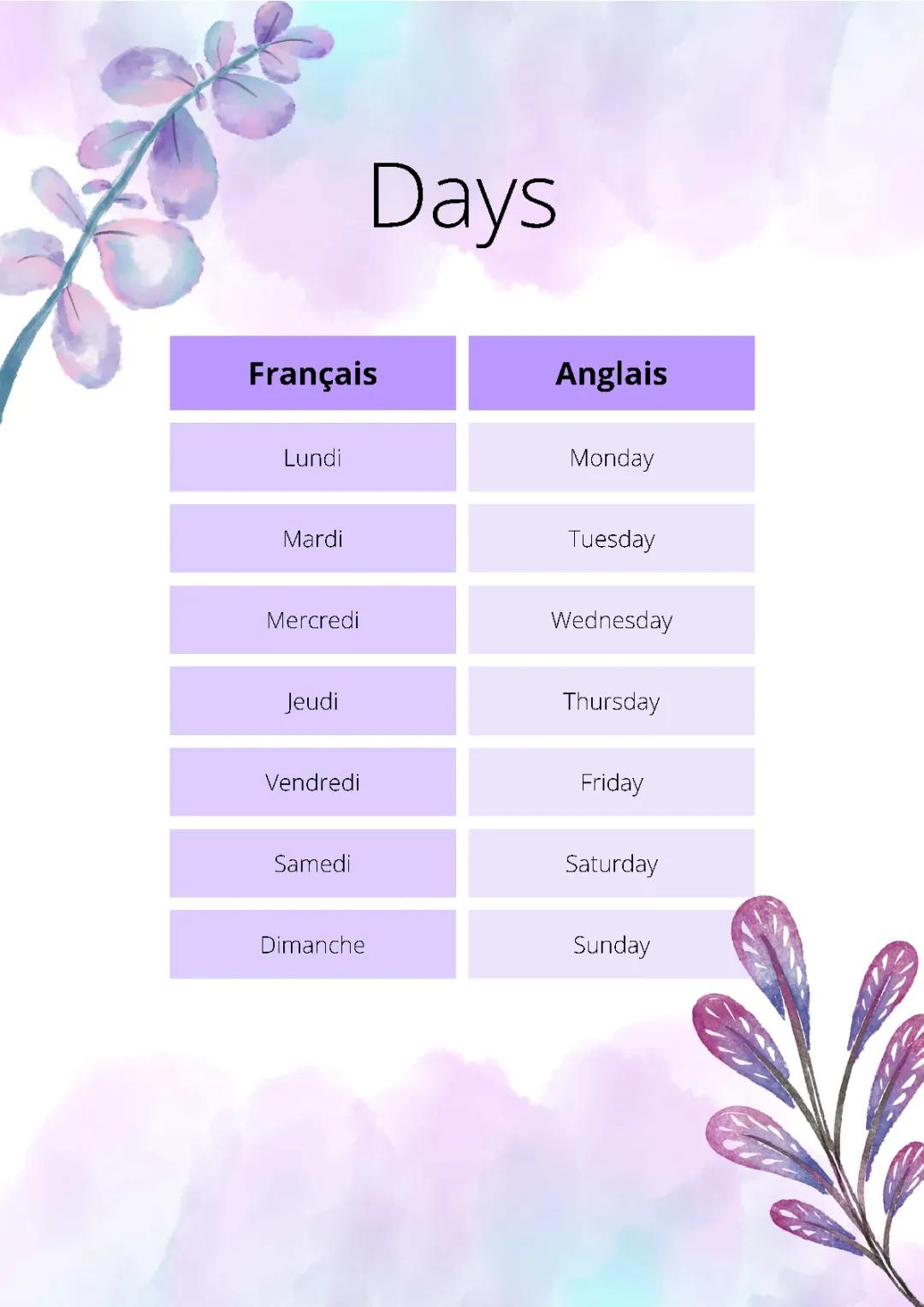 Days

| Français | Anglais |
|---|---|
| Lundi | Monday |
| Mardi | Tuesday |
| Mercredi | Wednesday |
| Jeudi | Thursday |
| Vendredi | Friday |
| Samedi | Saturday |
| Dimanche | Sunday |